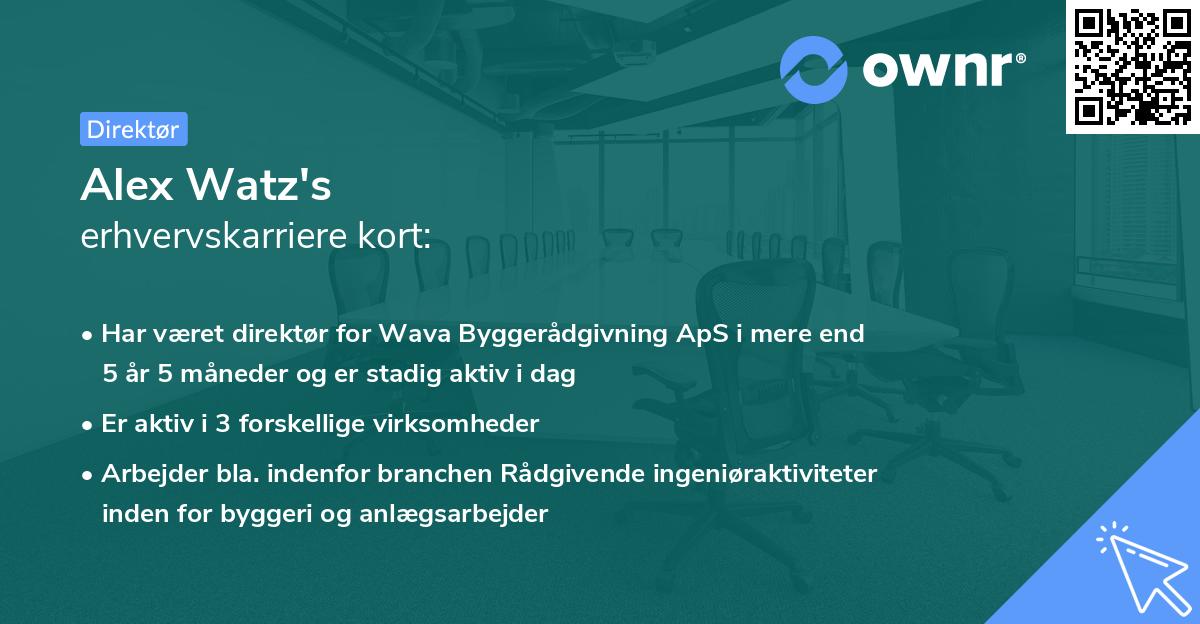 ownr®

Direktør

Alex Watz's
erhvervskarriere kort:

• Har været direktør for Wava Byggerådgivning ApS i mere end 5 år 5 måneder og er stadig aktiv i dag

• Er aktiv i 3 forskellige virksomheder

• Arbejder bla. indenfor branchen Rådgivende ingeniøraktiviteter inden for byggeri og anlægsarbejder